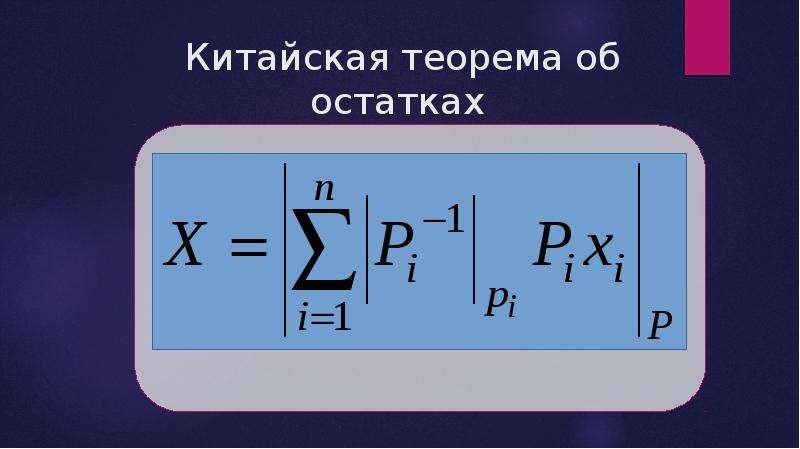 Китайская теорема об остатках

$X = \left| \sum_{i=1}^{n} \left| P_i^{-1} \right|_{p_i} P_i x_i \right|_P$